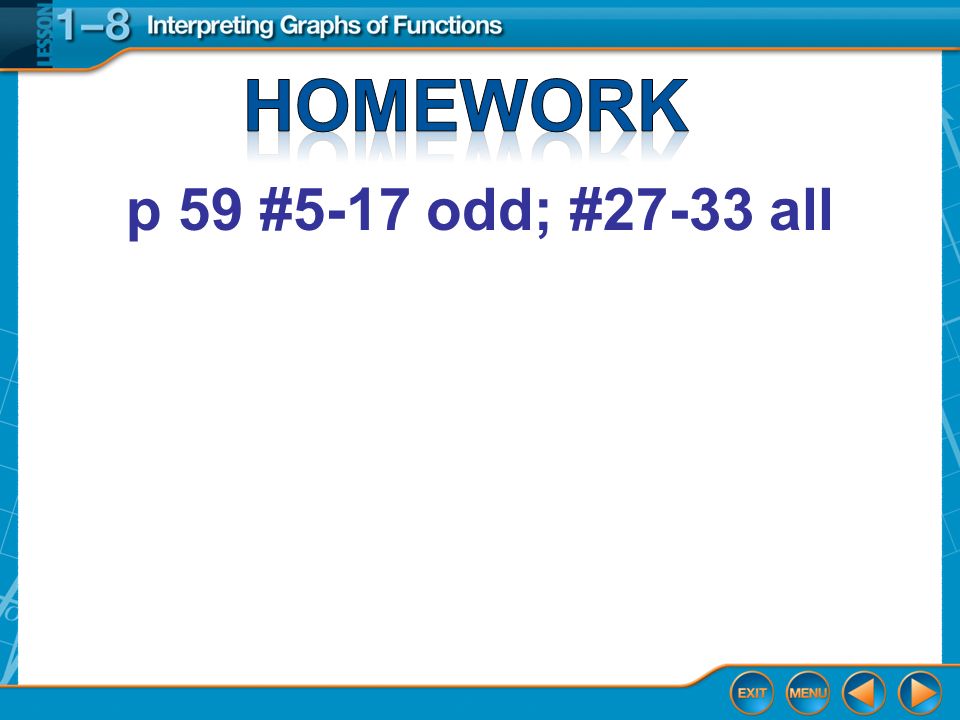 LESSON 1–8 Interpreting Graphs of Functions

HOMEWORK

p 59 #5-17 odd; #27-33 all

EXIT MENU